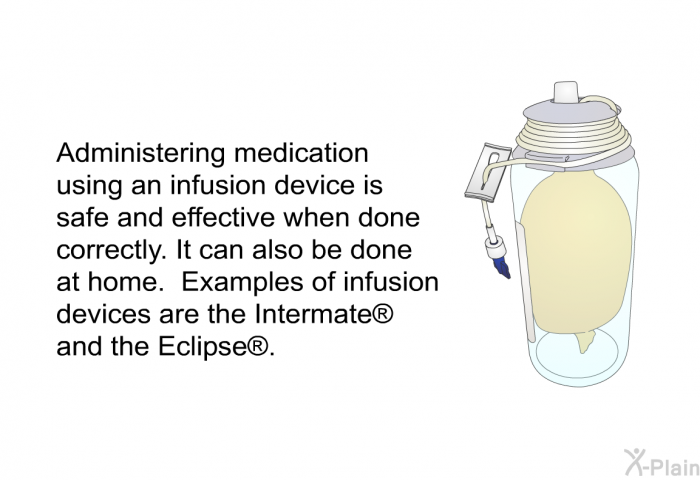 Administering medication using an infusion device is safe and effective when done correctly. It can also be done at home. Examples of infusion devices are the Intermate® and the Eclipse®.

X-Plain